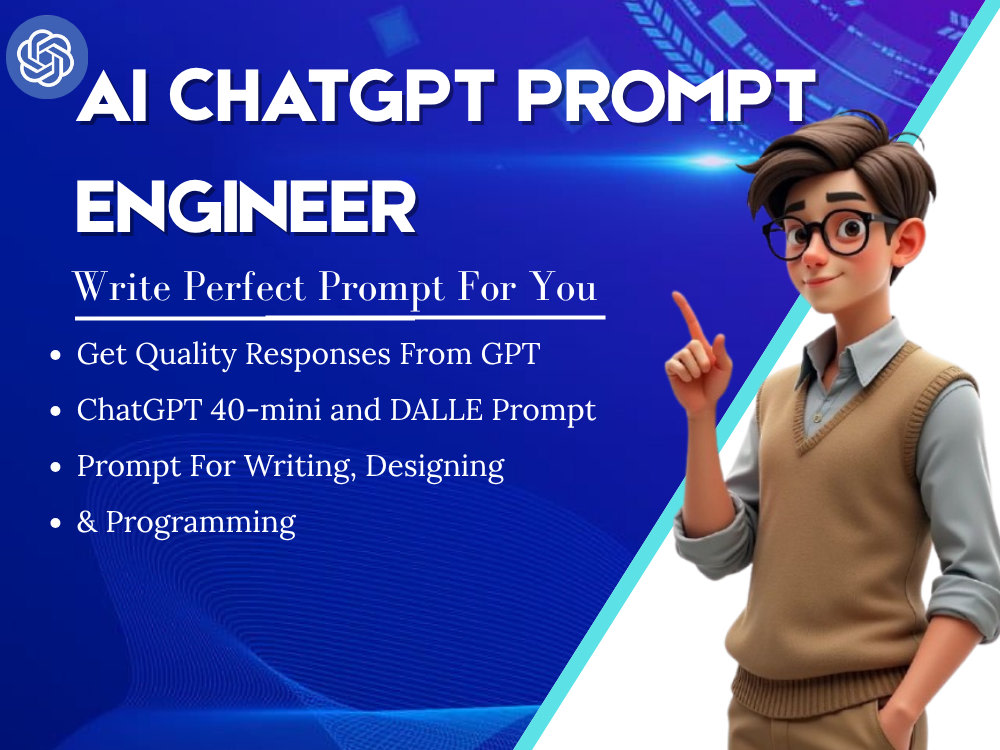 AI CHATGPT PROMPT ENGINEER

Write Perfect Prompt For You

• Get Quality Responses From GPT
• ChatGPT 40-mini and DALLE Prompt
• Prompt For Writing, Designing
• & Programming